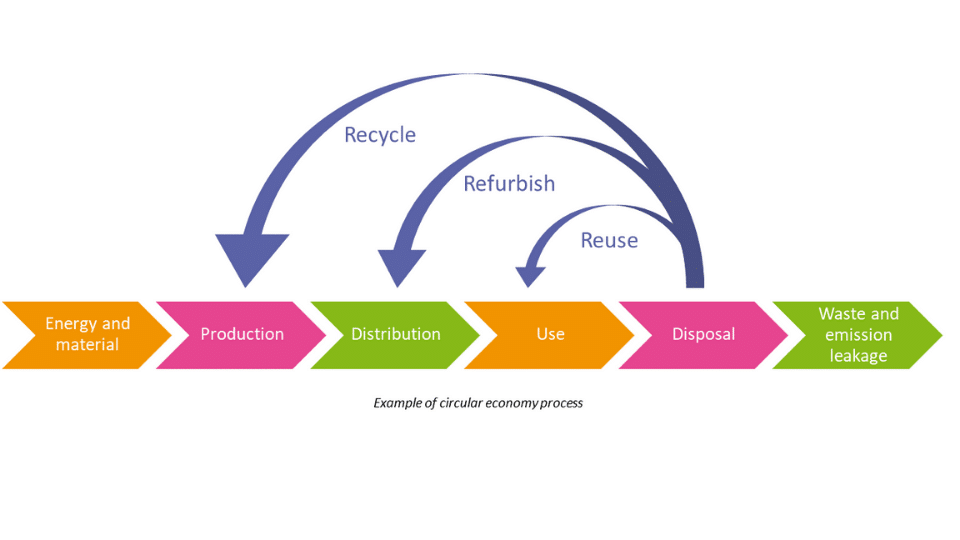 Recycle

Refurbish

Reuse

Energy and material

Production

Distribution

Use

Disposal

Waste and emission leakage

Example of circular economy process